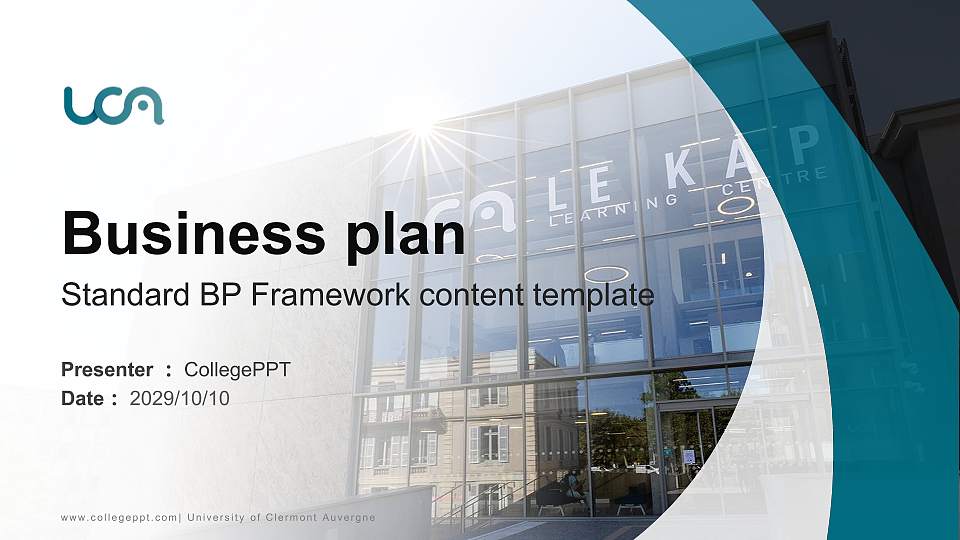 uca

LE KAP
LEARNING CENTRE

Business plan

Standard BP Framework content template

Presenter ： CollegePPT
Date ： 2029/10/10

www.collegeppt.com| University of Clermont Auvergne